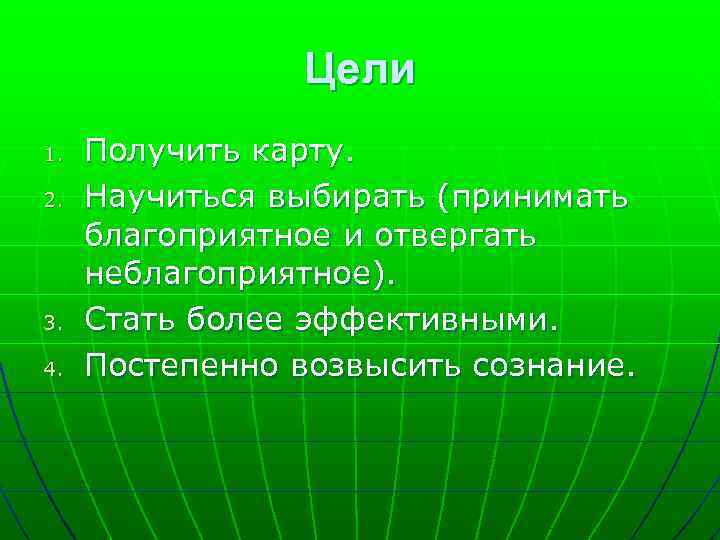 Цели

1. Получить карту.
2. Научиться выбирать (принимать благоприятное и отвергать неблагоприятное).
3. Стать более эффективными.
4. Постепенно возвысить сознание.